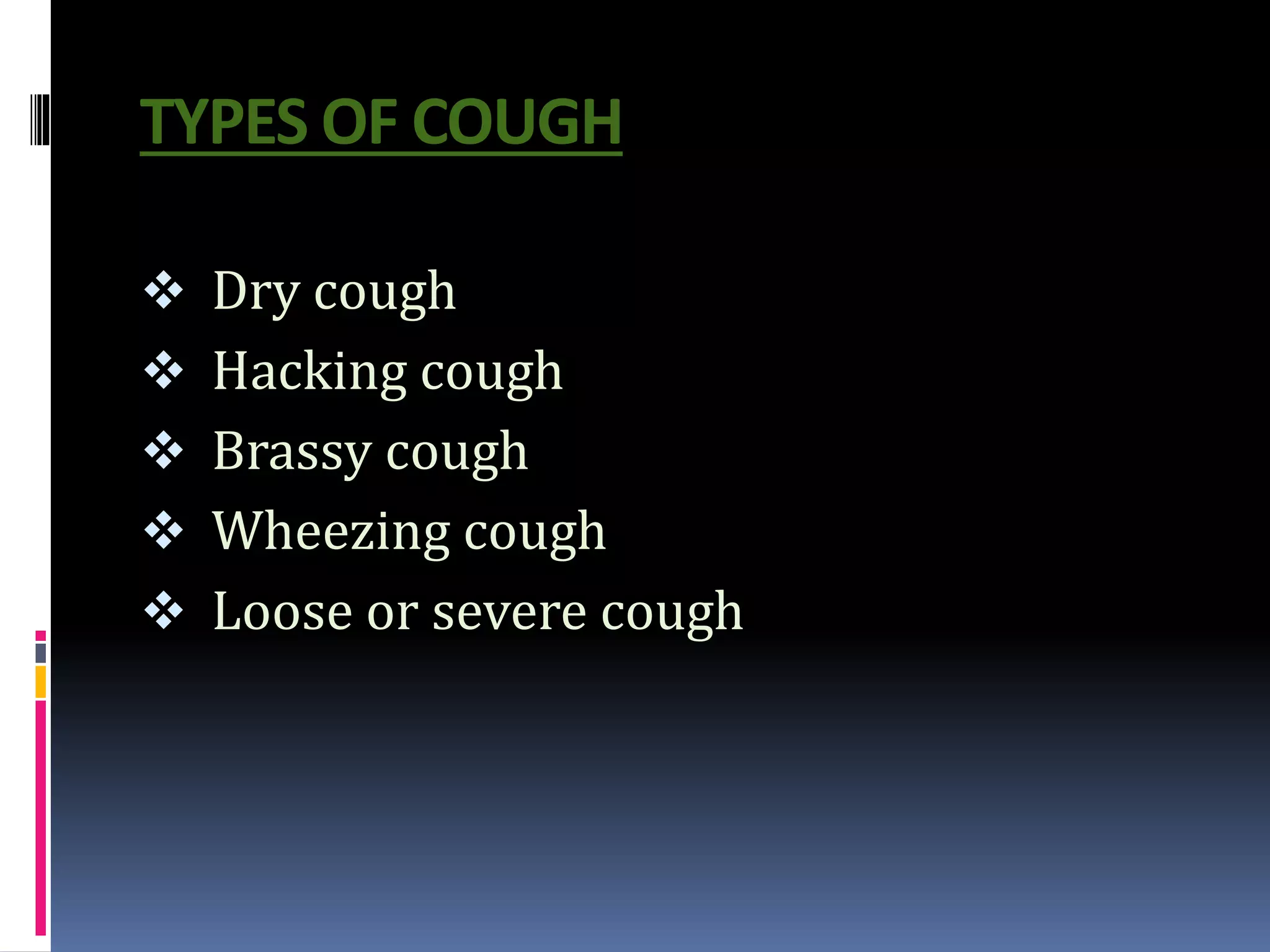 TYPES OF COUGH

❖ Dry cough
❖ Hacking cough
❖ Brassy cough
❖ Wheezing cough
❖ Loose or severe cough